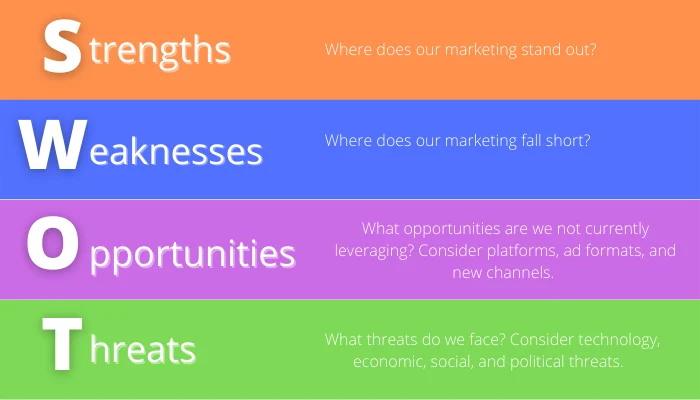 Strengths

Where does our marketing stand out?

Weaknesses

Where does our marketing fall short?

Opportunities

What opportunities are we not currently leveraging? Consider platforms, ad formats, and new channels.

Threats

What threats do we face? Consider technology, economic, social, and political threats.